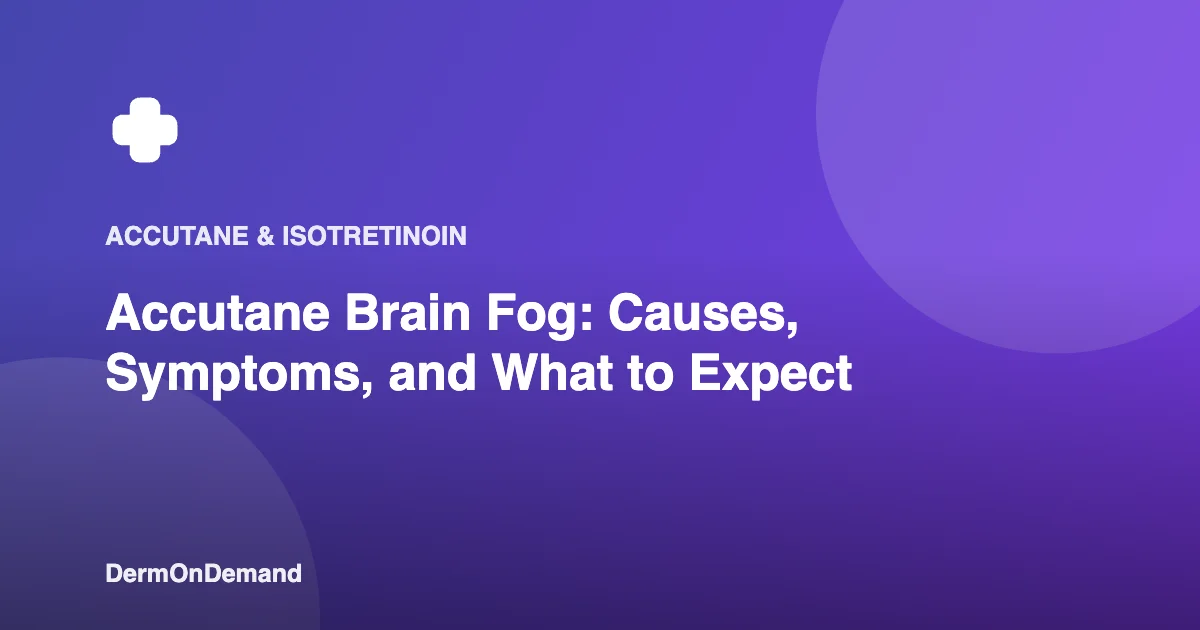 ACCUTANE & ISOTRETINOIN

Accutane Brain Fog: Causes, Symptoms, and What to Expect

DermOnDemand